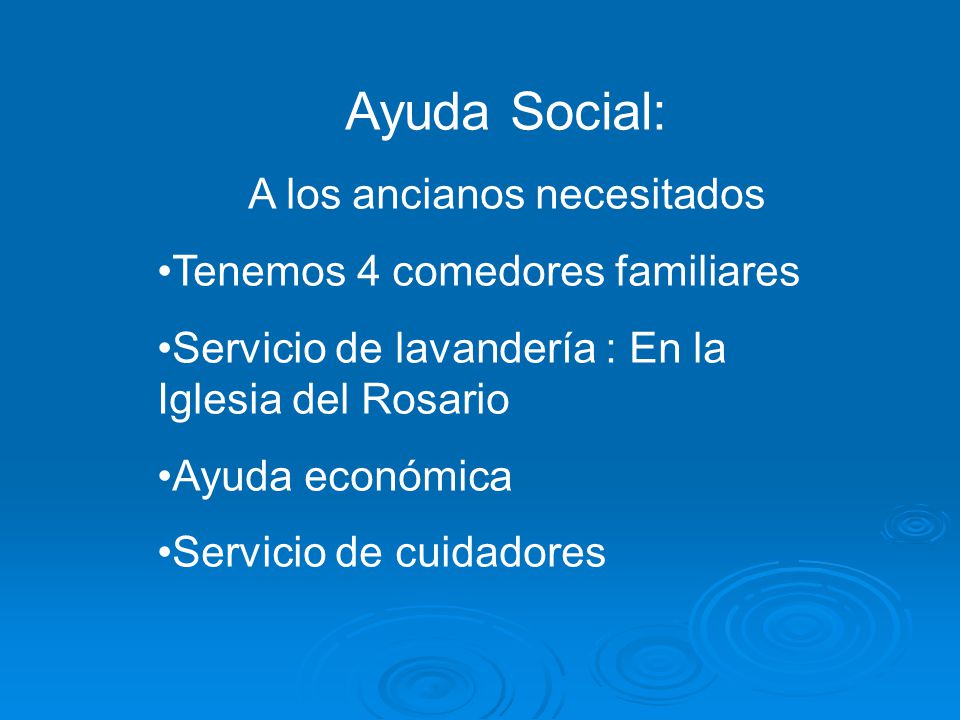 Ayuda Social:

A los ancianos necesitados

•Tenemos 4 comedores familiares

•Servicio de lavandería : En la Iglesia del Rosario

•Ayuda económica

•Servicio de cuidadores